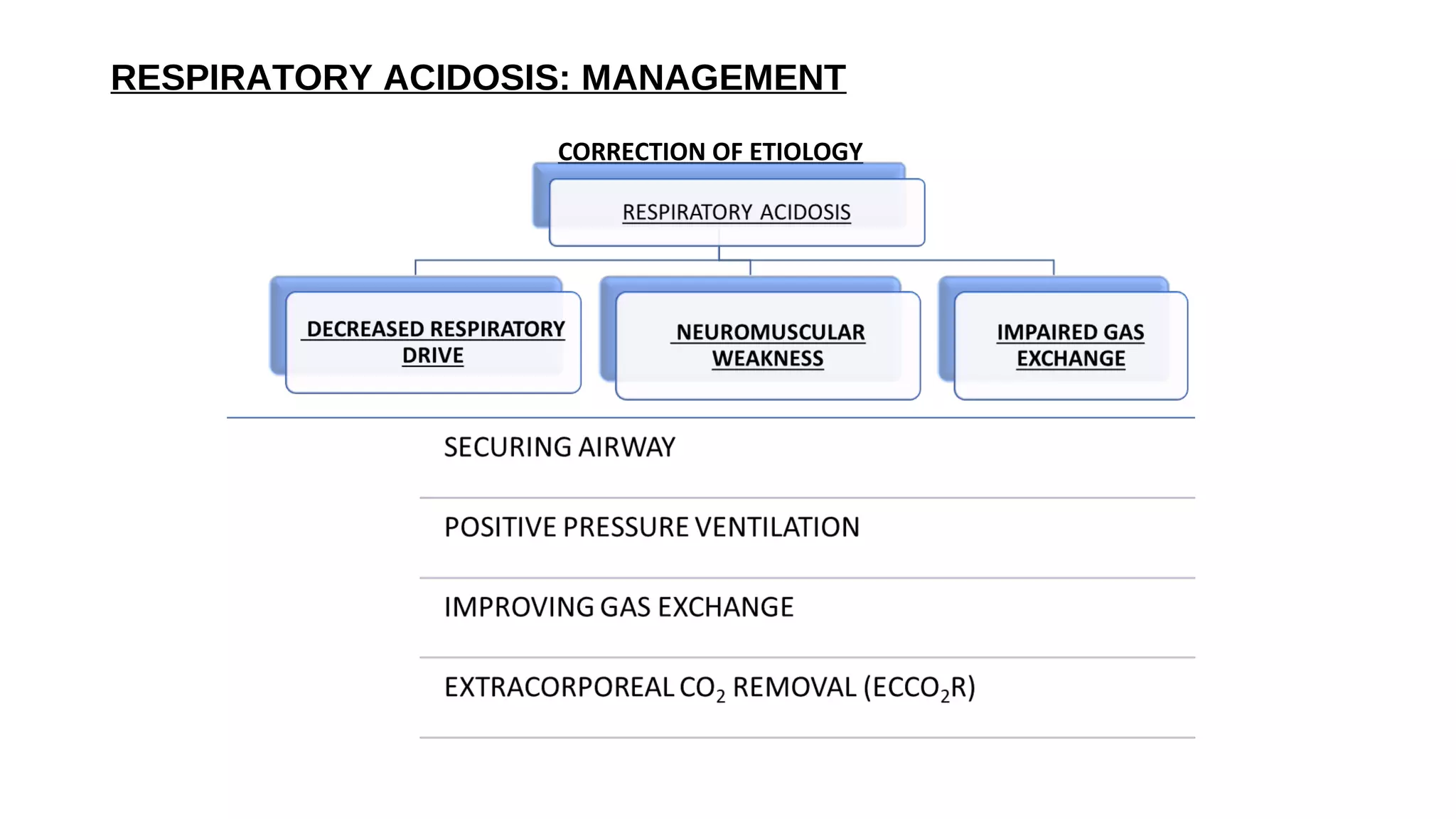 RESPIRATORY ACIDOSIS: MANAGEMENT

CORRECTION OF ETIOLOGY

RESPIRATORY ACIDOSIS

DECREASED RESPIRATORY DRIVE

NEUROMUSCULAR WEAKNESS

IMPAIRED GAS EXCHANGE

SECURING AIRWAY

POSITIVE PRESSURE VENTILATION

IMPROVING GAS EXCHANGE

EXTRACORPOREAL $CO_2$ REMOVAL ($ECCO_2R$)